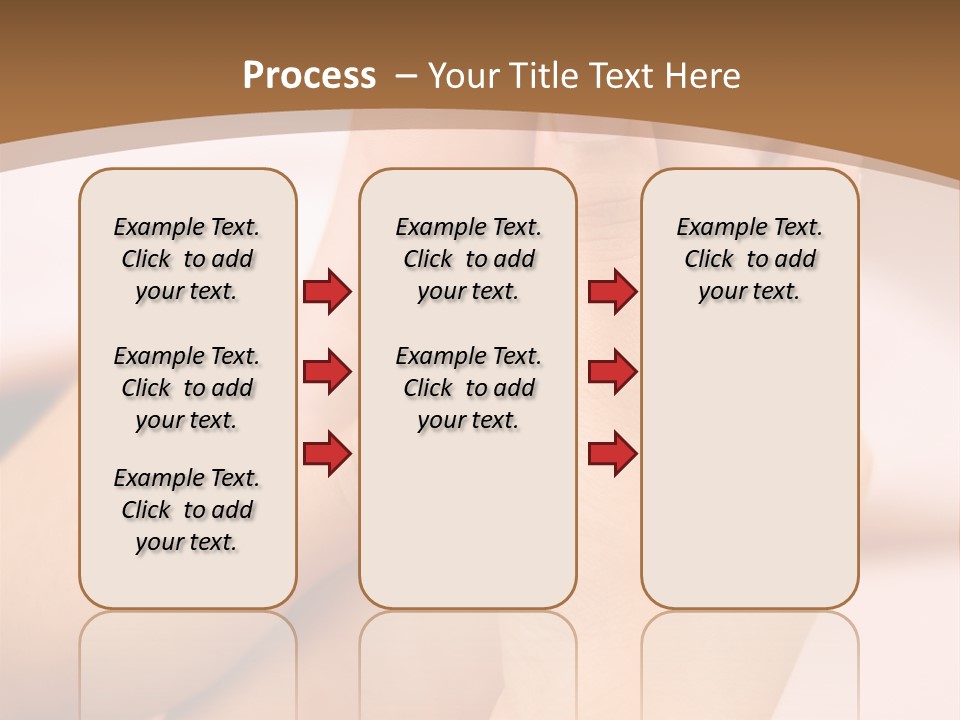 Process – Your Title Text Here

Example Text. Click to add your text.

Example Text. Click to add your text.

Example Text. Click to add your text.

Example Text. Click to add your text.

Example Text. Click to add your text.

Example Text. Click to add your text.